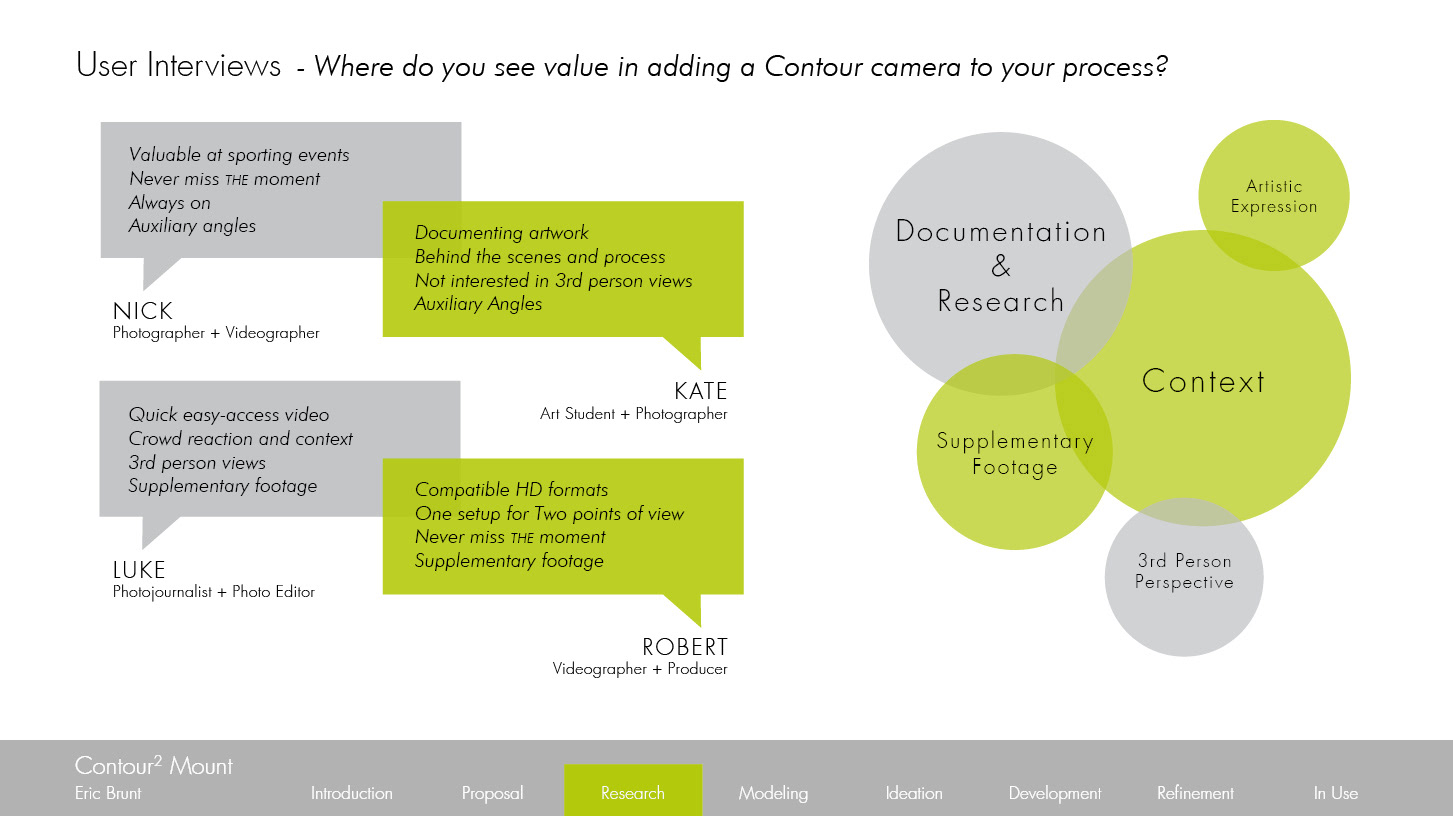 User Interviews - Where do you see value in adding a Contour camera to your process?

Valuable at sporting events
Never miss THE moment
Always on
Auxiliary angles

NICK
Photographer + Videographer

Documenting artwork
Behind the scenes and process
Not interested in 3rd person views
Auxiliary Angles

KATE
Art Student + Photographer

Quick easy-access video
Crowd reaction and context
3rd person views
Supplementary footage

LUKE
Photojournalist + Photo Editor

Compatible HD formats
One setup for Two points of view
Never miss THE moment
Supplementary footage

ROBERT
Videographer + Producer

Documentation & Research

Artistic Expression

Context

Supplementary Footage

3rd Person Perspective

Contour$^2$ Mount
Eric Brunt

Introduction Proposal Research Modeling Ideation Development Refinement In Use